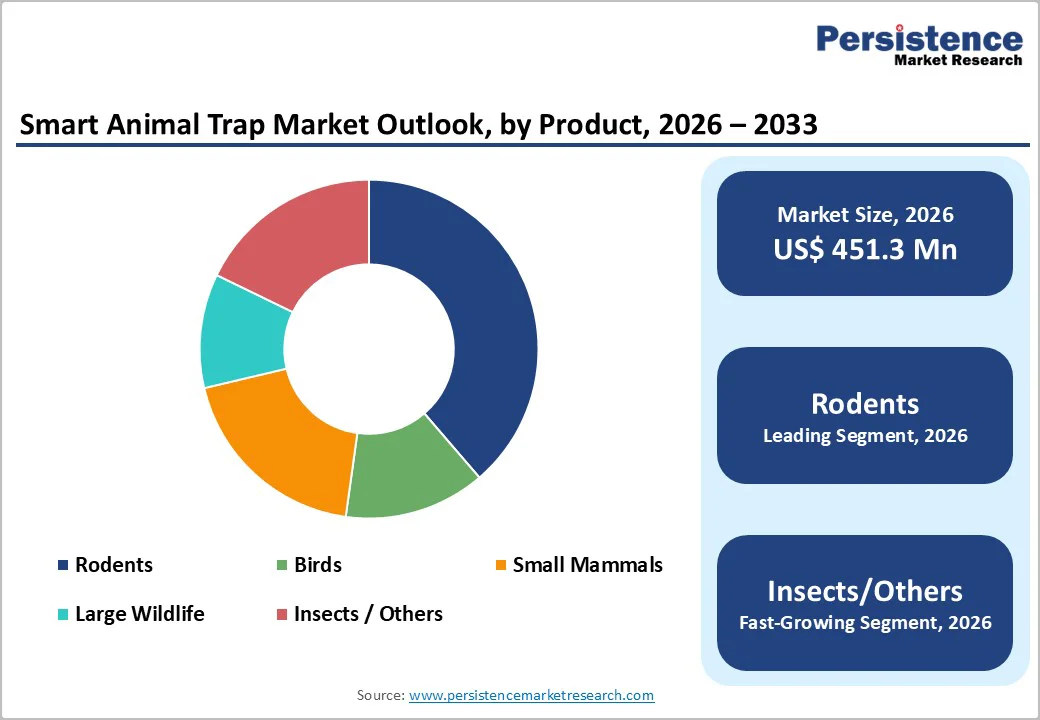 Persistence
Market Research

Smart Animal Trap Market Outlook, by Product, 2026 – 2033

Rodents
Birds
Small Mammals
Large Wildlife
Insects / Others

Market Size, 2026
US$ 451.3 Mn

Rodents
Leading Segment, 2026

Insects/Others
Fast-Growing Segment, 2026

Source: www.persistencemarketresearch.com